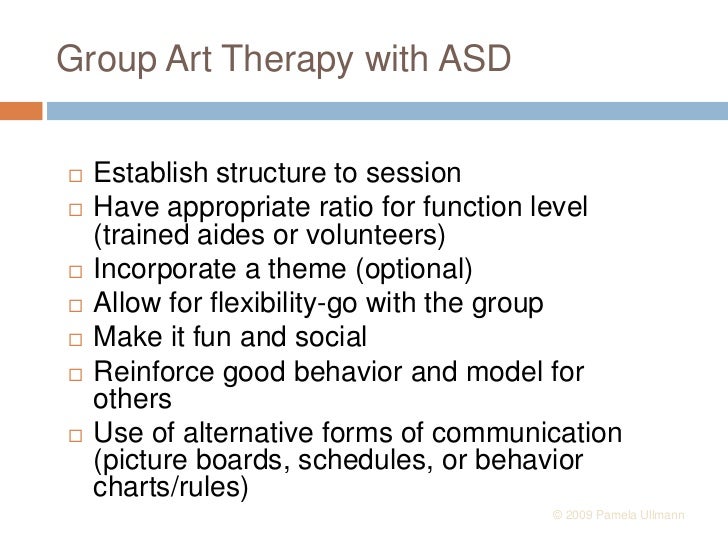 Group Art Therapy with ASD

□ Establish structure to session
□ Have appropriate ratio for function level (trained aides or volunteers)
□ Incorporate a theme (optional)
□ Allow for flexibility-go with the group
□ Make it fun and social
□ Reinforce good behavior and model for others
□ Use of alternative forms of communication (picture boards, schedules, or behavior charts/rules)

© 2009 Pamela Ullmann